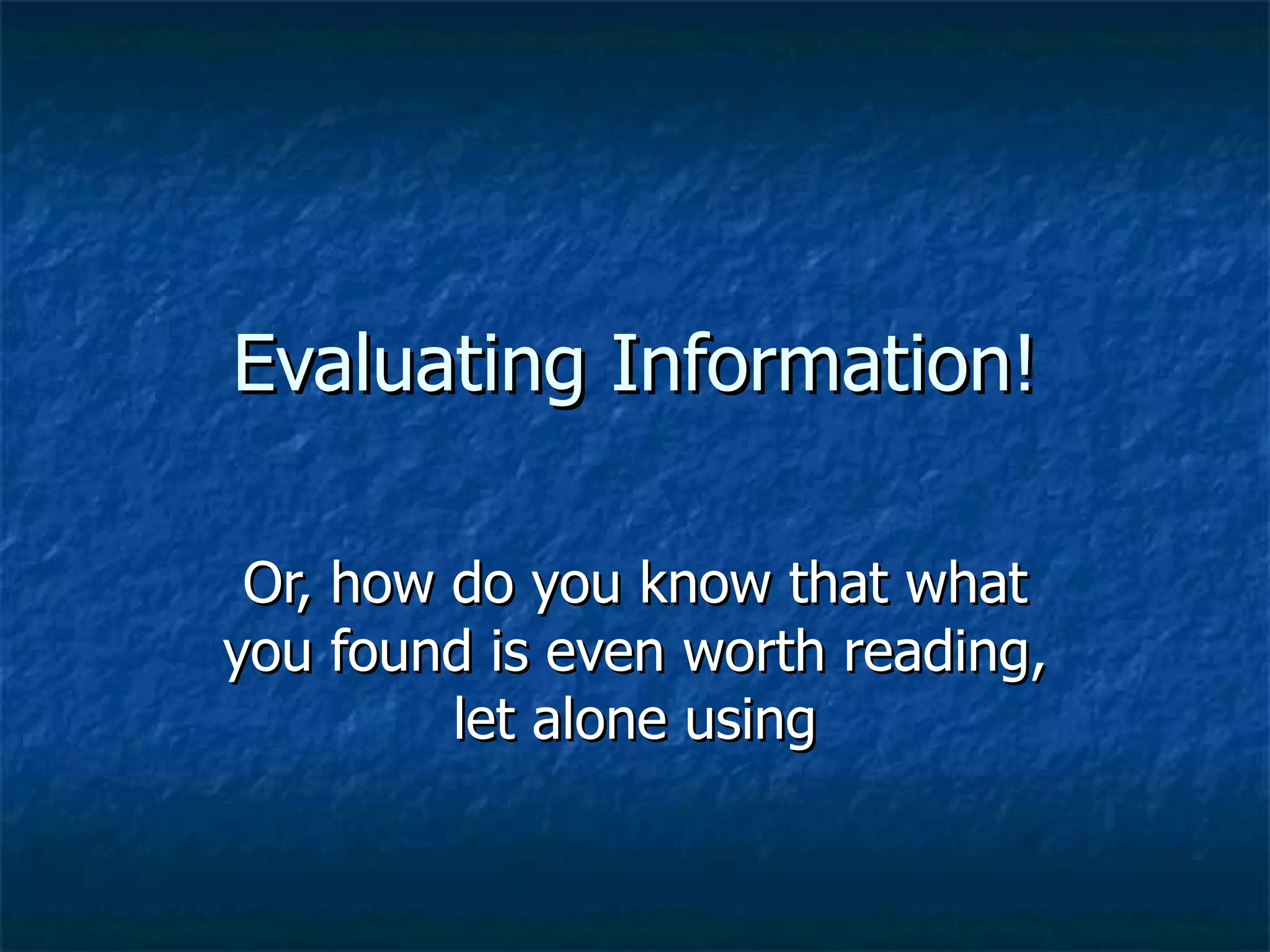 Evaluating Information!

Or, how do you know that what you found is even worth reading, let alone using